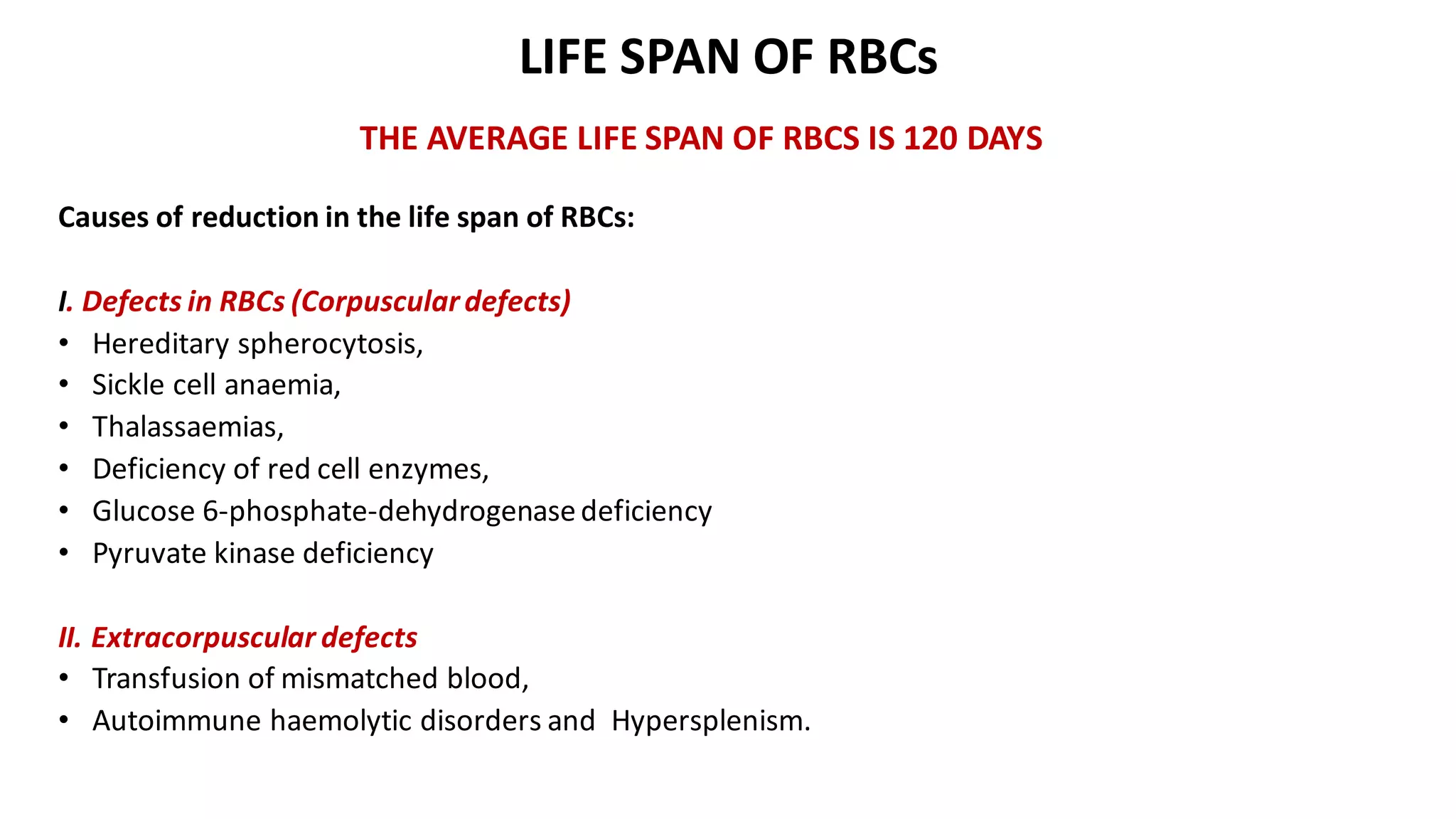 LIFE SPAN OF RBCs

THE AVERAGE LIFE SPAN OF RBCS IS 120 DAYS

Causes of reduction in the life span of RBCs:

I. Defects in RBCs (Corpuscular defects)
• Hereditary spherocytosis,
• Sickle cell anaemia,
• Thalassaemias,
• Deficiency of red cell enzymes,
• Glucose 6-phosphate-dehydrogenase deficiency
• Pyruvate kinase deficiency

II. Extracorpuscular defects
• Transfusion of mismatched blood,
• Autoimmune haemolytic disorders and Hypersplenism.